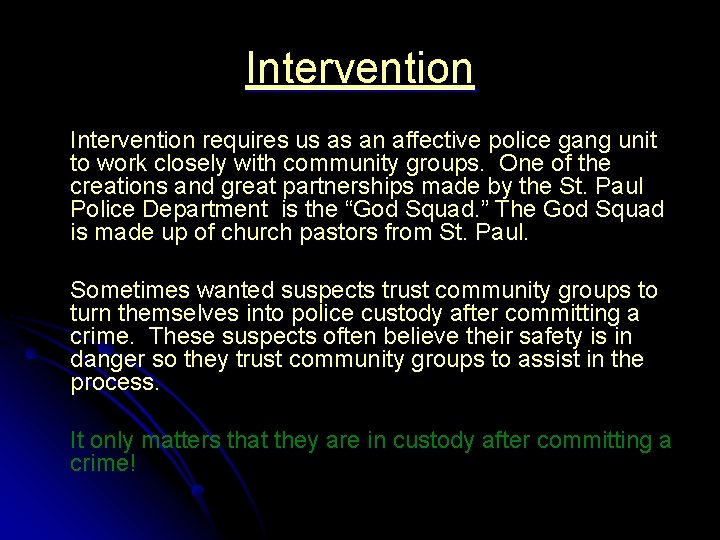 Intervention

Intervention requires us as an affective police gang unit to work closely with community groups. One of the creations and great partnerships made by the St. Paul Police Department is the “God Squad.” The God Squad is made up of church pastors from St. Paul.

Sometimes wanted suspects trust community groups to turn themselves into police custody after committing a crime. These suspects often believe their safety is in danger so they trust community groups to assist in the process.

It only matters that they are in custody after committing a crime!